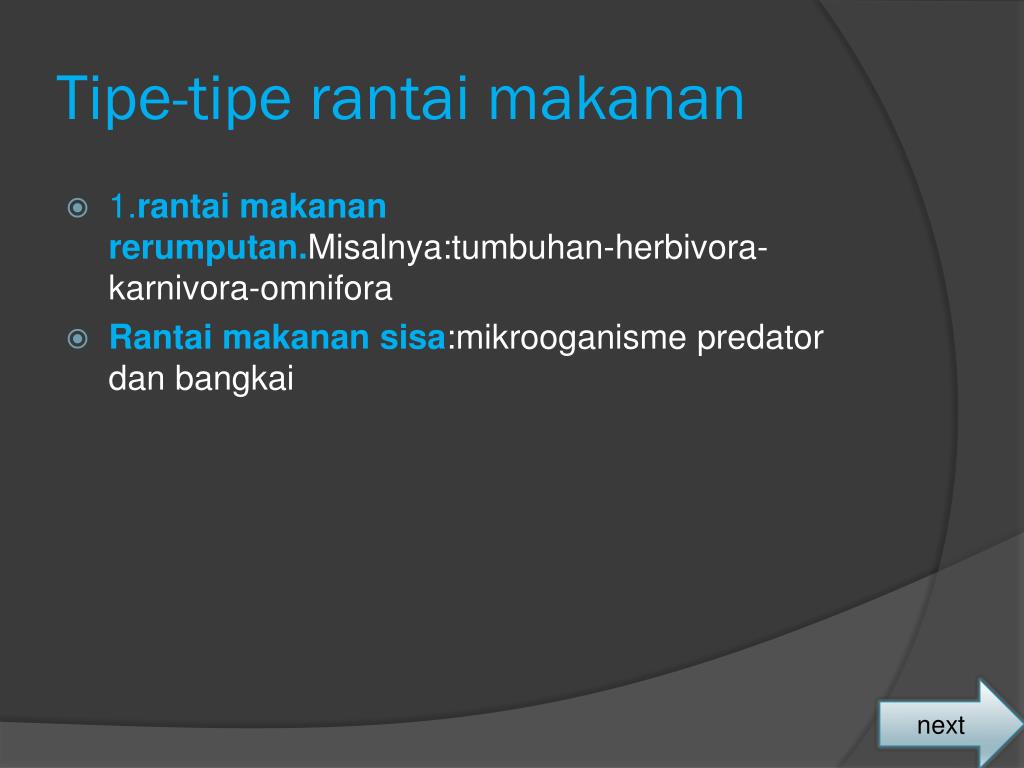 Tipe-tipe rantai makanan

1.rantai makanan rerumputan.Misalnya:tumbuhan-herbivora-karnivora-omnifora

Rantai makanan sisa:mikrooganisme predator dan bangkai

next